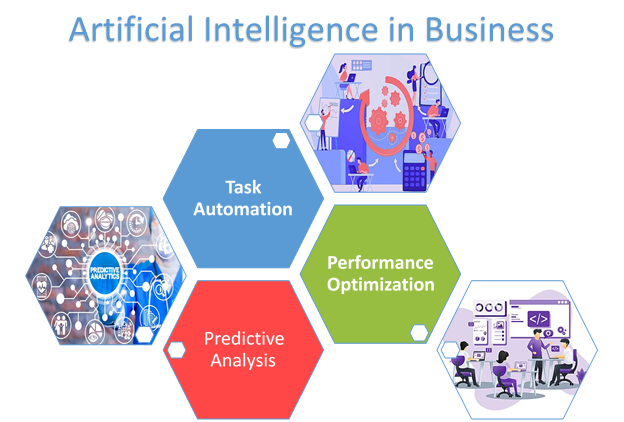 Artificial Intelligence in Business

Task Automation

PREDICTIVE ANALYTICS

Performance Optimization

Predictive Analysis

</>